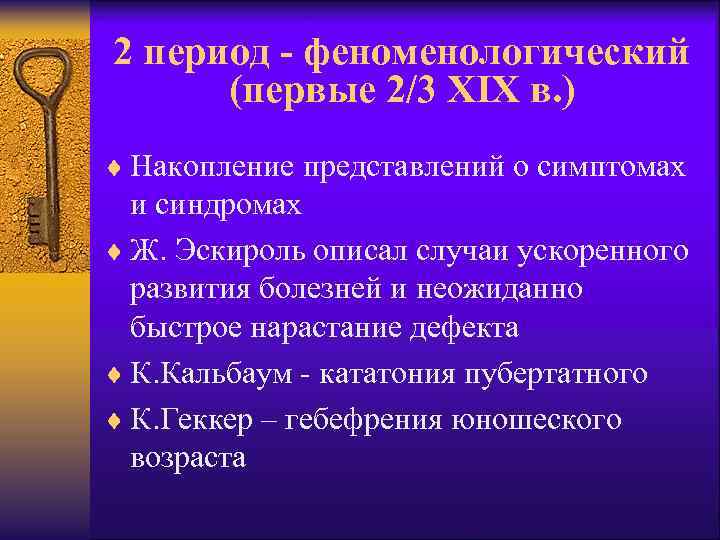 2 период - феноменологический (первые 2/3 XIX в.)

♦ Накопление представлений о симптомах и синдромах

♦ Ж. Эскироль описал случаи ускоренного развития болезней и неожиданно быстрое нарастание дефекта

♦ К.Кальбаум - кататония пубертатного

♦ К.Геккер – гебефрения юношеского возраста